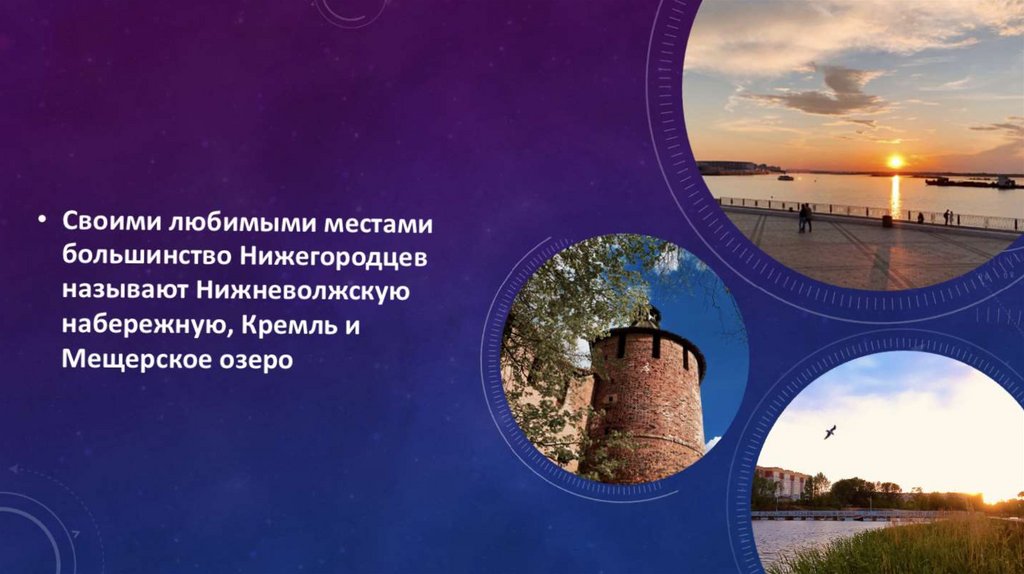 • Своими любимыми местами большинство Нижегородцев называют Нижневолжскую набережную, Кремль и Мещерское озеро